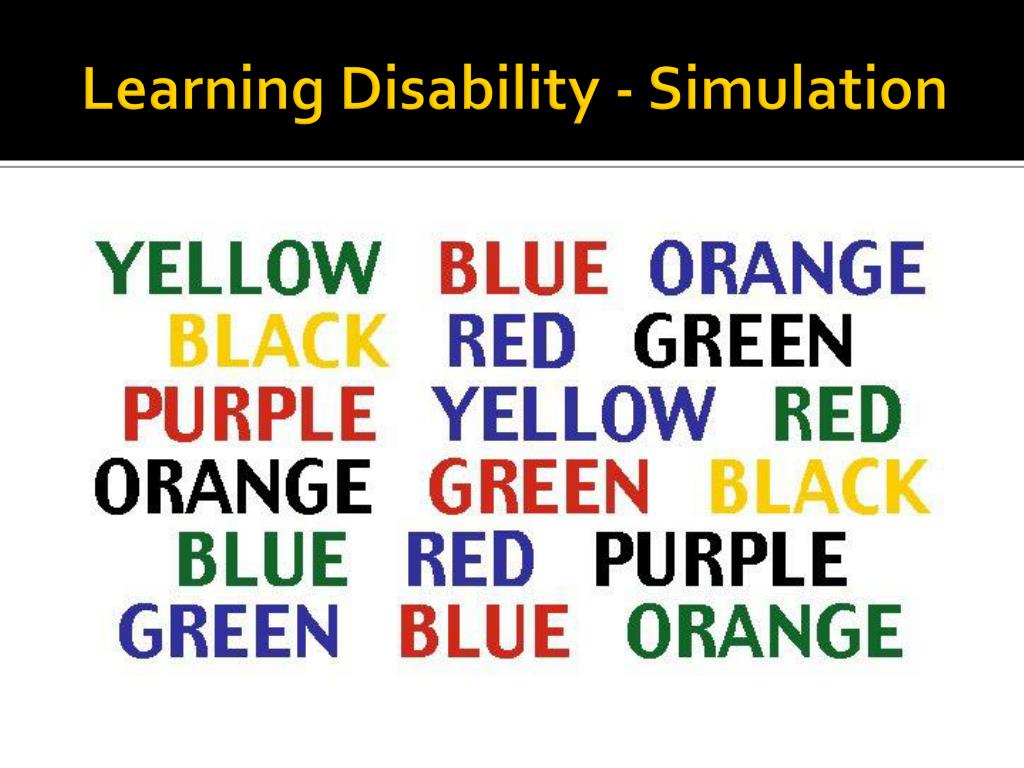 Learning Disability - Simulation

YELLOW BLUE ORANGE
BLACK RED GREEN
PURPLE YELLOW RED
ORANGE GREEN BLACK
BLUE RED PURPLE
GREEN BLUE ORANGE